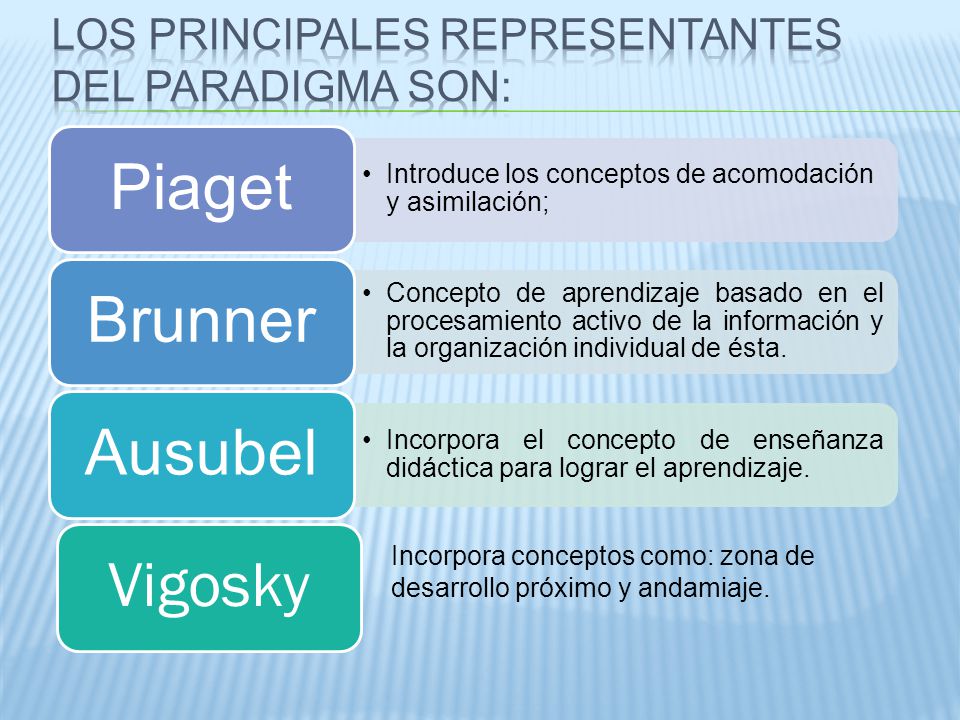 LOS PRINCIPALES REPRESENTANTES DEL PARADIGMA SON:

Piaget

• Introduce los conceptos de acomodación y asimilación;

Brunner

• Concepto de aprendizaje basado en el procesamiento activo de la información y la organización individual de ésta.

Ausubel

• Incorpora el concepto de enseñanza didáctica para lograr el aprendizaje.

Vigosky

Incorpora conceptos como: zona de desarrollo próximo y andamiaje.